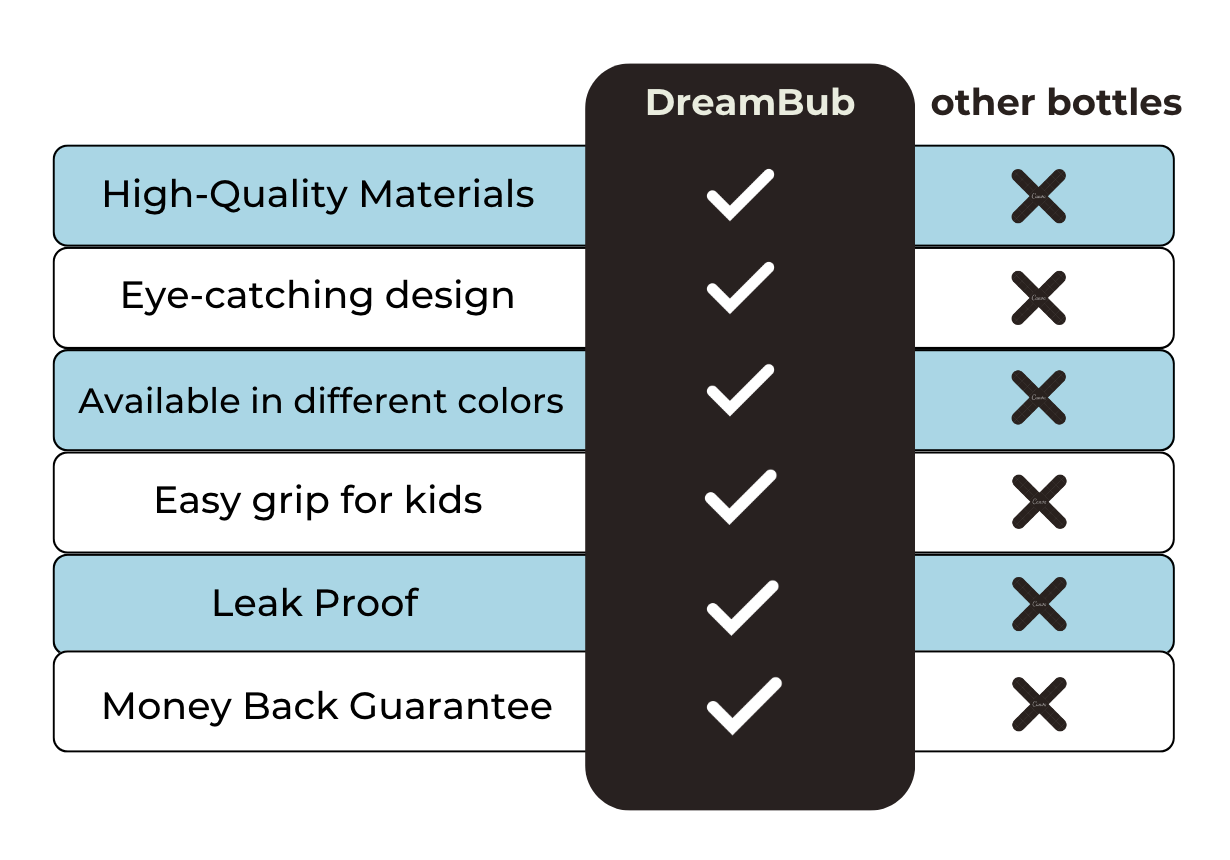 | | DreamBub | other bottles |
|---|---|---|
| High-Quality Materials | ✓ | ✗ |
| Eye-catching design | ✓ | ✗ |
| Available in different colors | ✓ | ✗ |
| Easy grip for kids | ✓ | ✗ |
| Leak Proof | ✓ | ✗ |
| Money Back Guarantee | ✓ | ✗ |